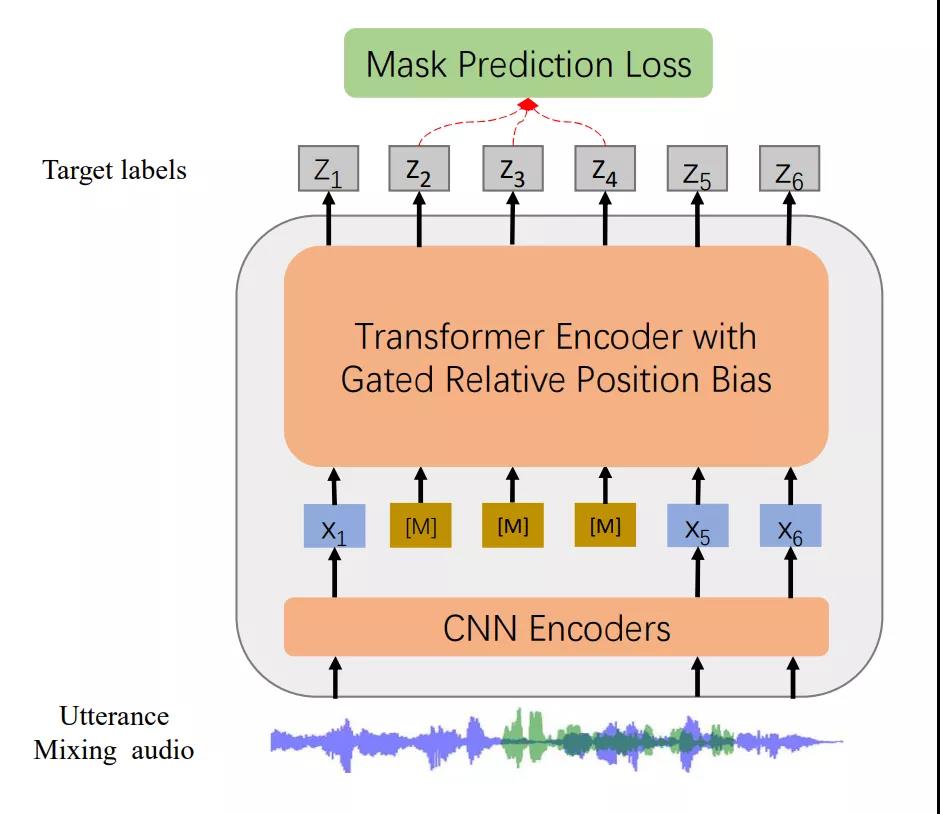 Mask Prediction Loss

Target labels

$Z_1$ $Z_2$ $Z_3$ $Z_4$ $Z_5$ $Z_6$

Transformer Encoder with Gated Relative Position Bias

$X_1$ [M] [M] [M] $X_5$ $X_6$

CNN Encoders

Utterance Mixing audio